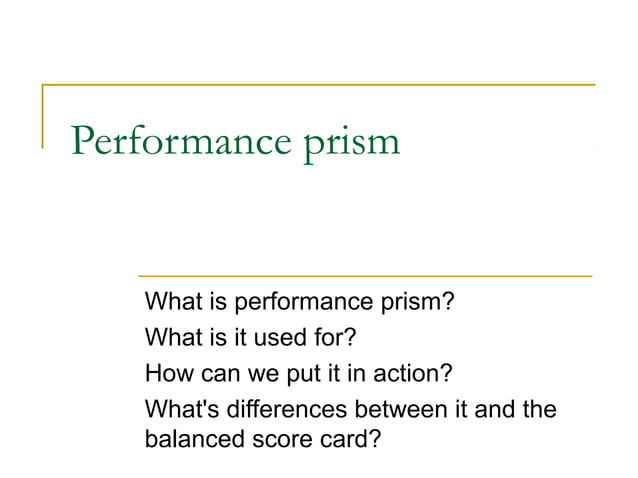 Performance prism

What is performance prism?
What is it used for?
How can we put it in action?
What's differences between it and the balanced score card?